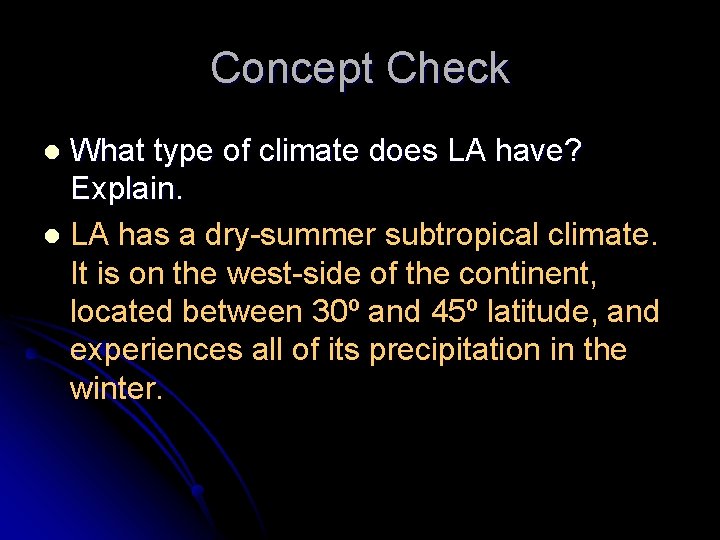 Concept Check

- What type of climate does LA have? Explain.
- LA has a dry-summer subtropical climate. It is on the west-side of the continent, located between 30º and 45º latitude, and experiences all of its precipitation in the winter.